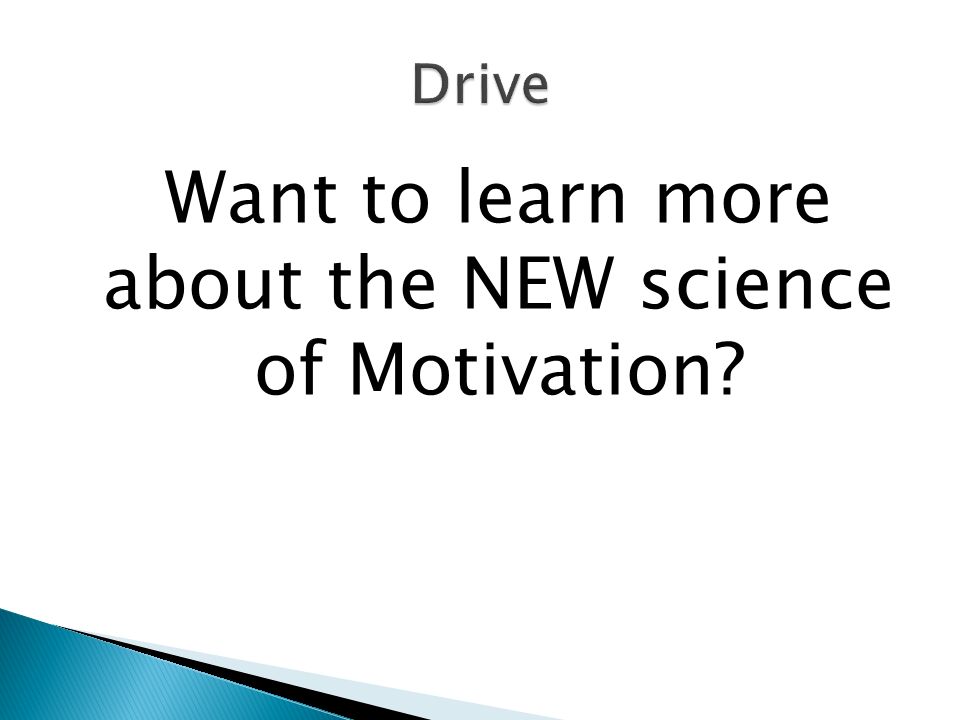 Drive

Want to learn more about the NEW science of Motivation?